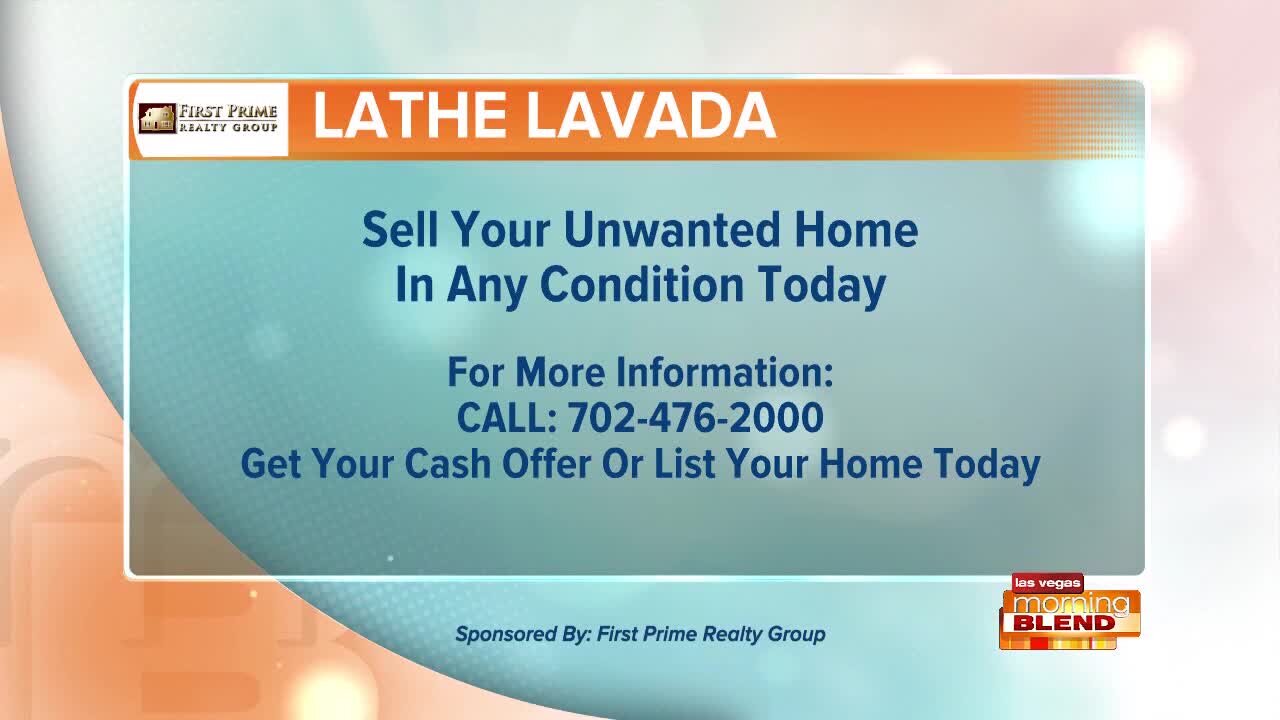 FIRST PRIME REALTY GROUP

LATHE LAVADA

Sell Your Unwanted Home In Any Condition Today

For More Information:
CALL: 702-476-2000
Get Your Cash Offer Or List Your Home Today

Sponsored By: First Prime Realty Group

las vegas morning BLEND